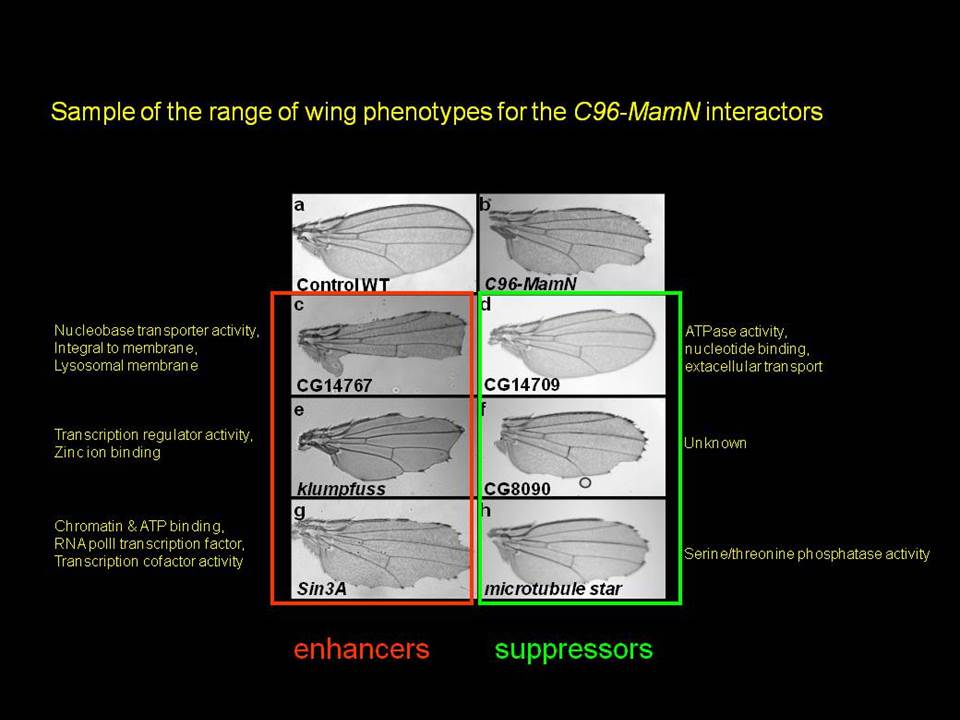 Sample of the range of wing phenotypes for the C96-MamN interactors

a
Control WT

b
C96-MamN

Nucleobase transporter activity, Integral to membrane, Lysosomal membrane

c
CG14767

d
CG14709

ATPase activity, nucleotide binding, extacellular transport

Transcription regulator activity, Zinc ion binding

e
klumpfuss

f
CG8090

Unknown

Chromatin & ATP binding, RNA polII transcription factor, Transcription cofactor activity

g
Sin3A

h
microtubule star

Serine/threonine phosphatase activity

enhancers

suppressors